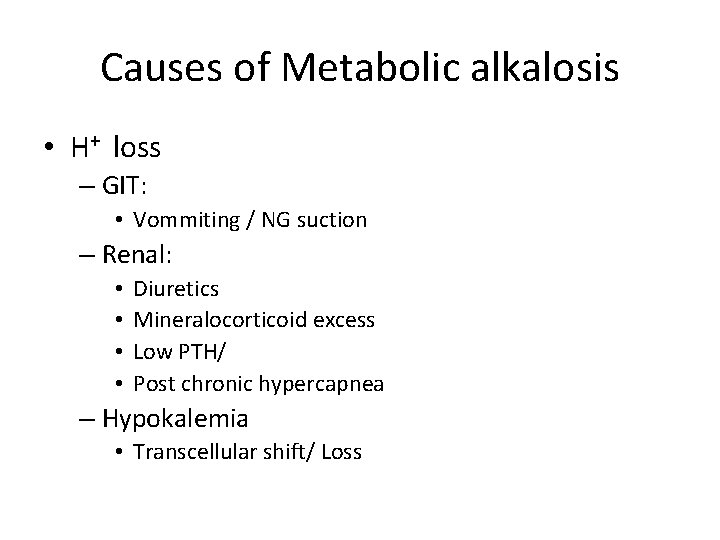 Causes of Metabolic alkalosis

• $H^+$ loss
– GIT:
• Vommiting / NG suction
– Renal:
• Diuretics
• Mineralocorticoid excess
• Low PTH/
• Post chronic hypercapnea
– Hypokalemia
• Transcellular shift/ Loss